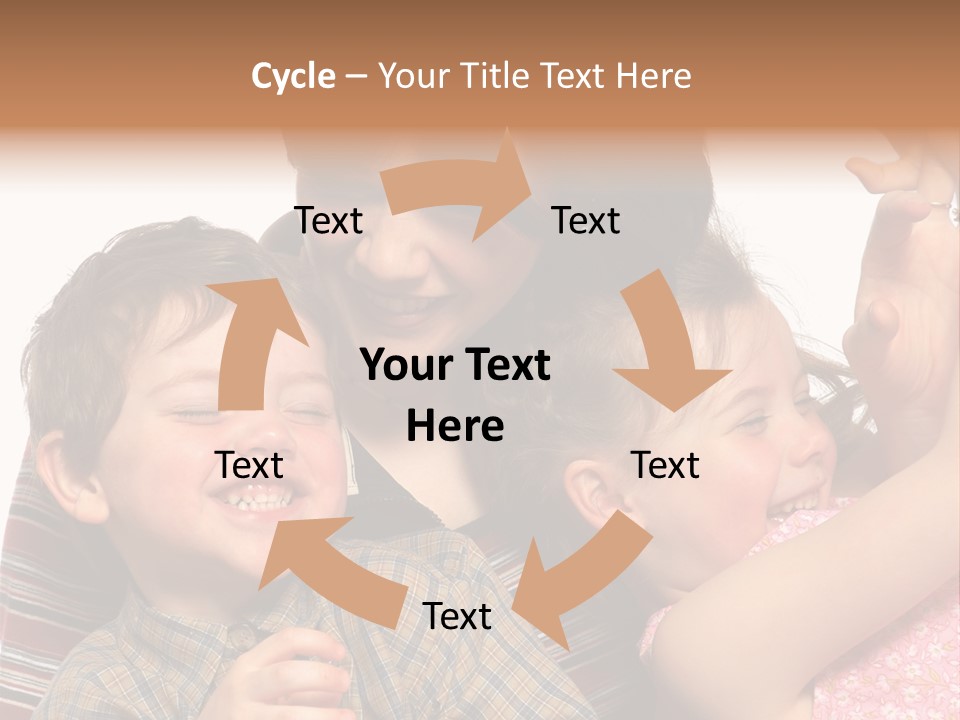 Cycle – Your Title Text Here

Text

Text

Your Text Here

Text

Text

Text